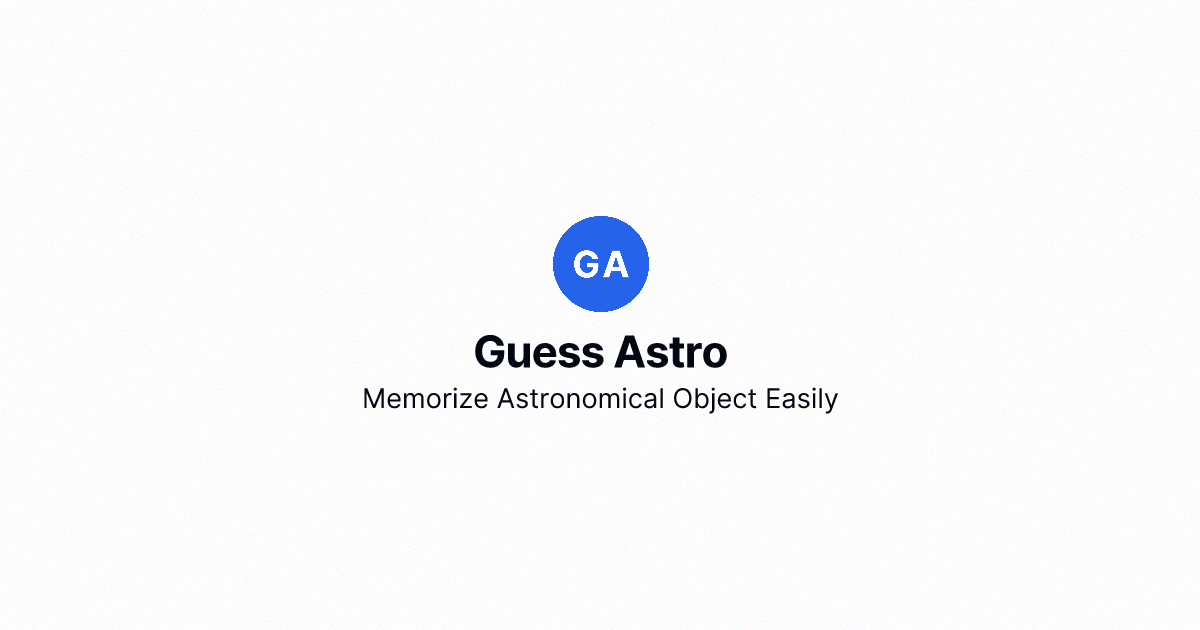 GA

Guess Astro

Memorize Astronomical Object Easily